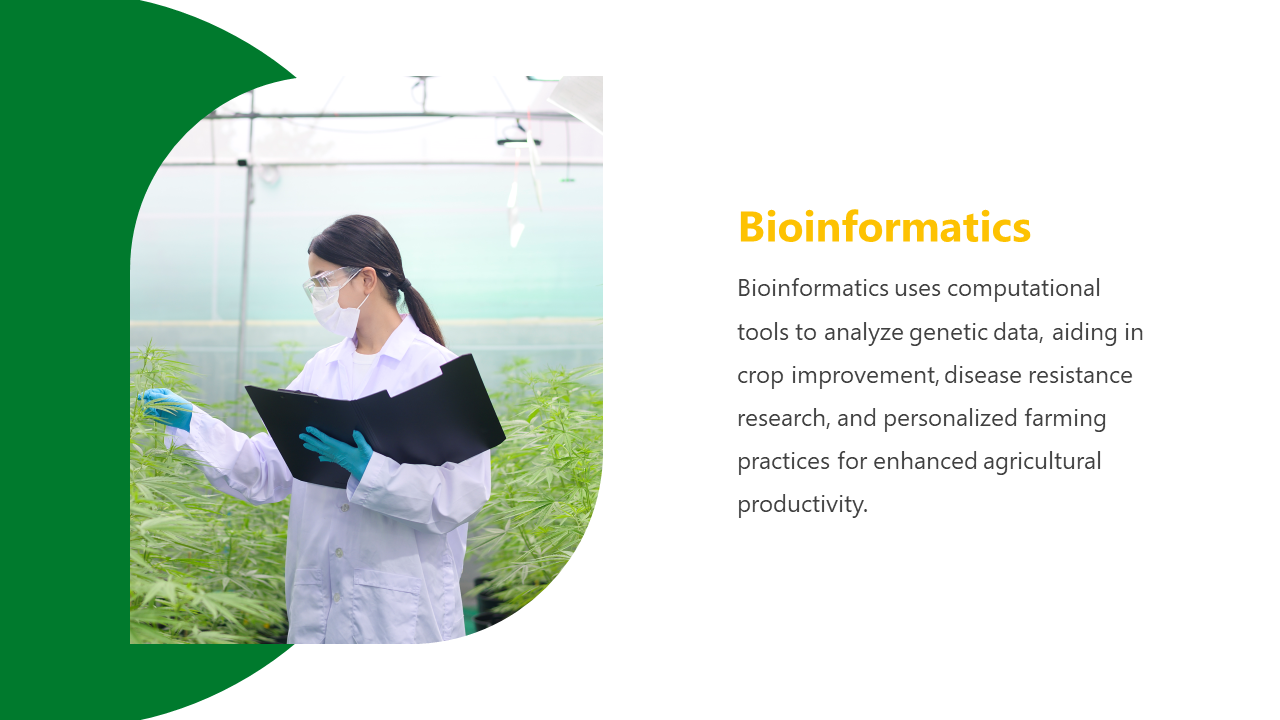 Bioinformatics

Bioinformatics uses computational tools to analyze genetic data, aiding in crop improvement, disease resistance research, and personalized farming practices for enhanced agricultural productivity.